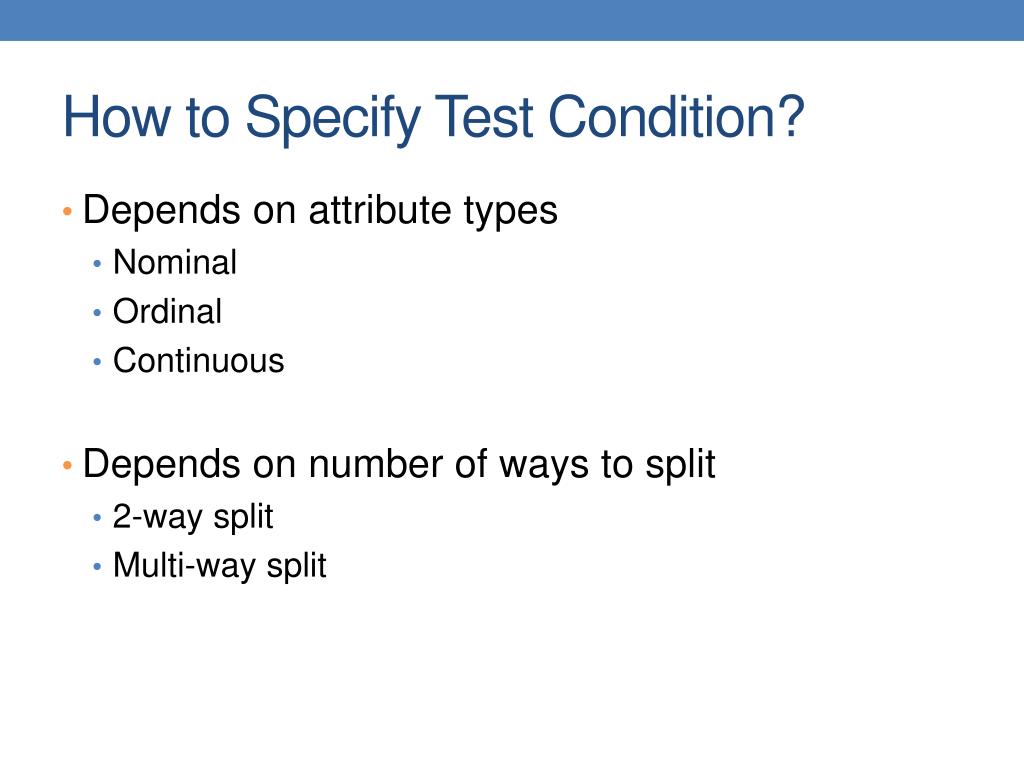 How to Specify Test Condition?

• Depends on attribute types
  • Nominal
  • Ordinal
  • Continuous

• Depends on number of ways to split
  • 2-way split
  • Multi-way split